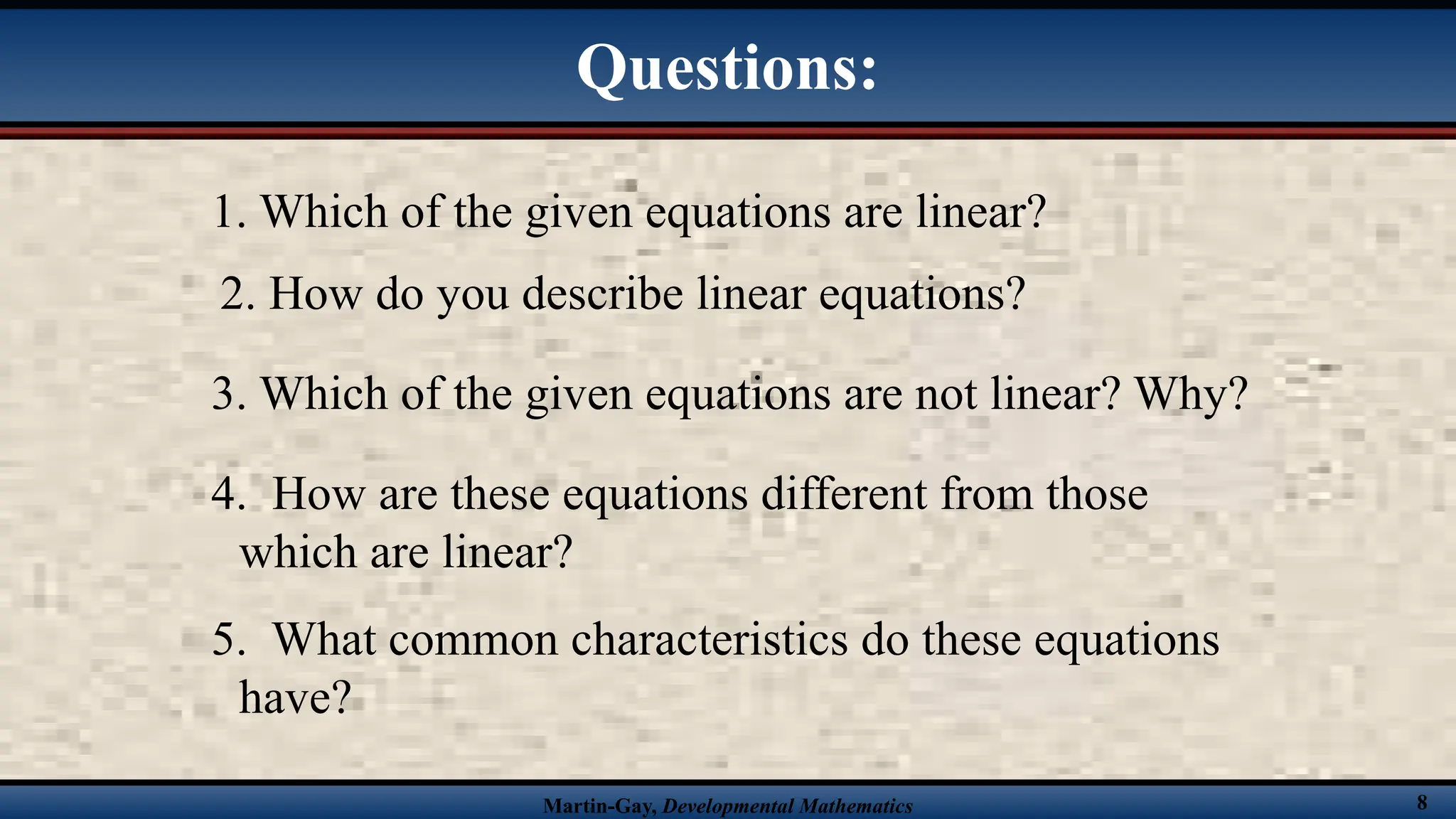 Questions:

1. Which of the given equations are linear?

2. How do you describe linear equations?

3. Which of the given equations are not linear? Why?

4. How are these equations different from those which are linear?

5. What common characteristics do these equations have?

Martin-Gay, Developmental Mathematics

8